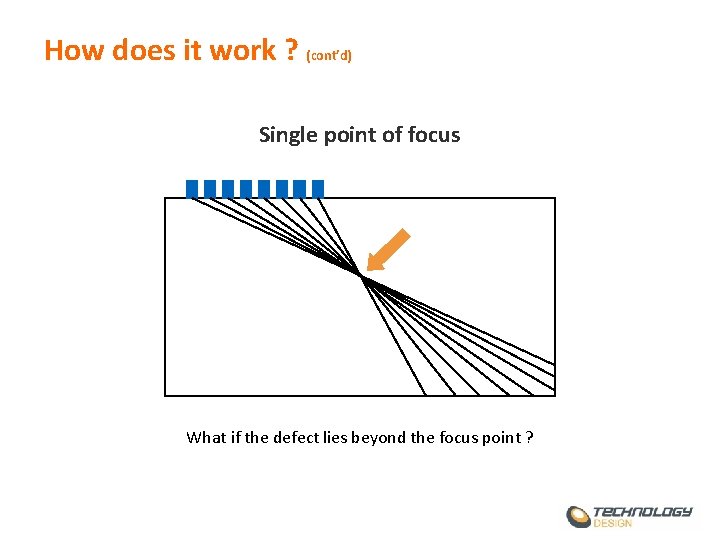 How does it work ? (cont'd)

Single point of focus

What if the defect lies beyond the focus point ?

TECHNOLOGY DESIGN